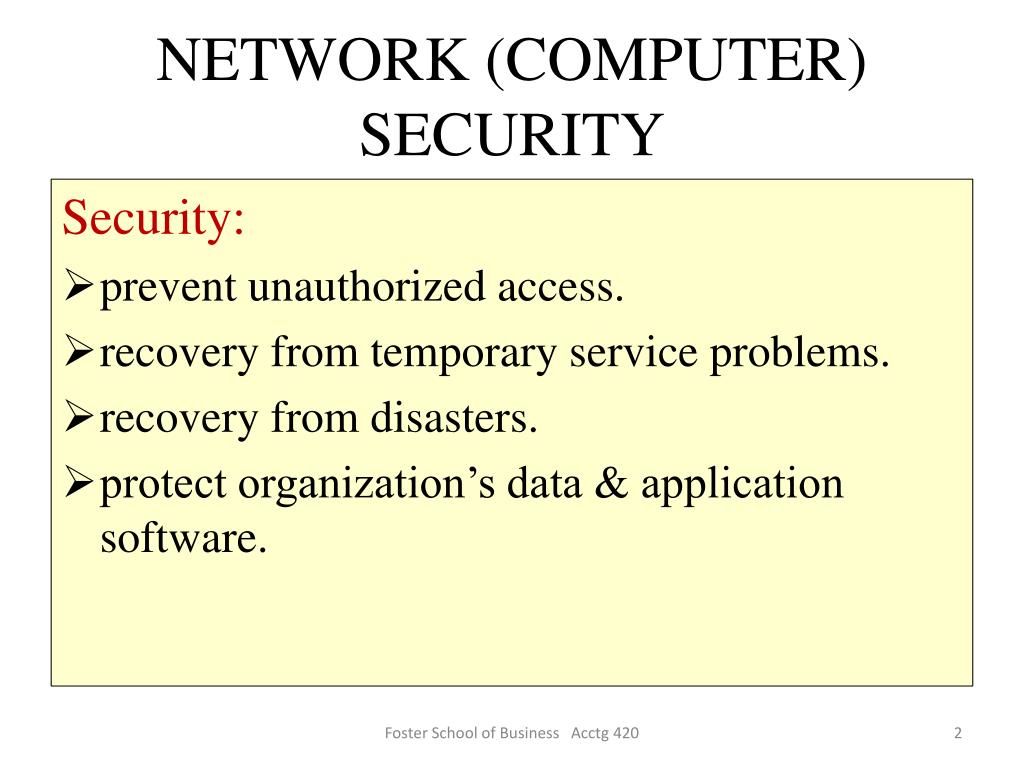 NETWORK (COMPUTER) SECURITY

Security:

➢ prevent unauthorized access.

➢ recovery from temporary service problems.

➢ recovery from disasters.

➢ protect organization’s data & application software.

Foster School of Business Acctg 420

2